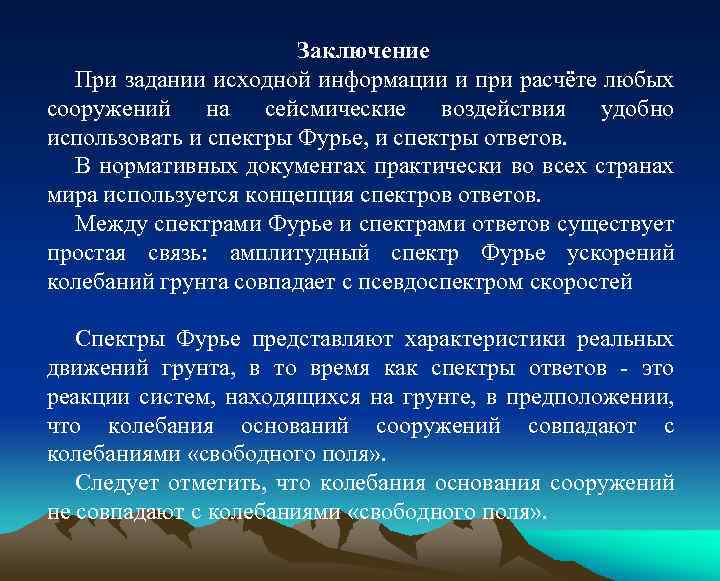 Заключение

При задании исходной информации и при расчёте любых сооружений на сейсмические воздействия удобно использовать и спектры Фурье, и спектры ответов.

В нормативных документах практически во всех странах мира используется концепция спектров ответов.

Между спектрами Фурье и спектрами ответов существует простая связь: амплитудный спектр Фурье ускорений колебаний грунта совпадает с псевдоспектром скоростей

Спектры Фурье представляют характеристики реальных движений грунта, в то время как спектры ответов - это реакции систем, находящихся на грунте, в предположении, что колебания оснований сооружений совпадают с колебаниями «свободного поля».

Следует отметить, что колебания основания сооружений не совпадают с колебаниями «свободного поля».